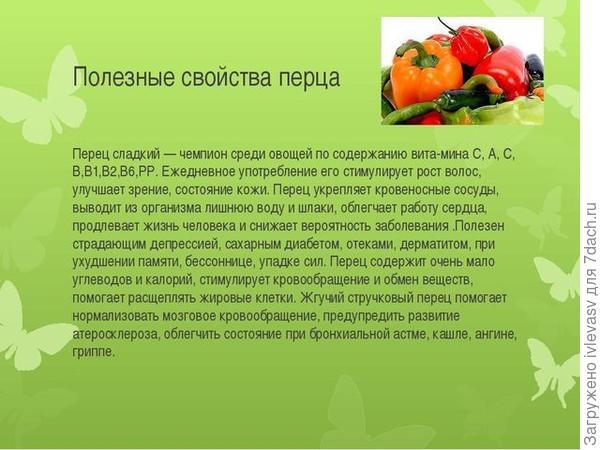 Полезные свойства перца

Перец сладкий — чемпион среди овощей по содержанию вита-мина С, А, С, В,В1,В2,В6,РР. Ежедневное употребление его стимулирует рост волос, улучшает зрение, состояние кожи. Перец укрепляет кровеносные сосуды, выводит из организма лишнюю воду и шлаки, облегчает работу сердца, продлевает жизнь человека и снижает вероятность заболевания .Полезен страдающим депрессией, сахарным диабетом, отеками, дерматитом, при ухудшении памяти, бессоннице, упадке сил. Перец содержит очень мало углеводов и калорий, стимулирует кровообращение и обмен веществ, помогает расщеплять жировые клетки. Жгучий стручковый перец помогает нормализовать мозговое кровообращение, предупредить развитие атеросклероза, облегчить состояние при бронхиальной астме, кашле, ангине, гриппе.

Загружено ivlevasv для 7dach.ru